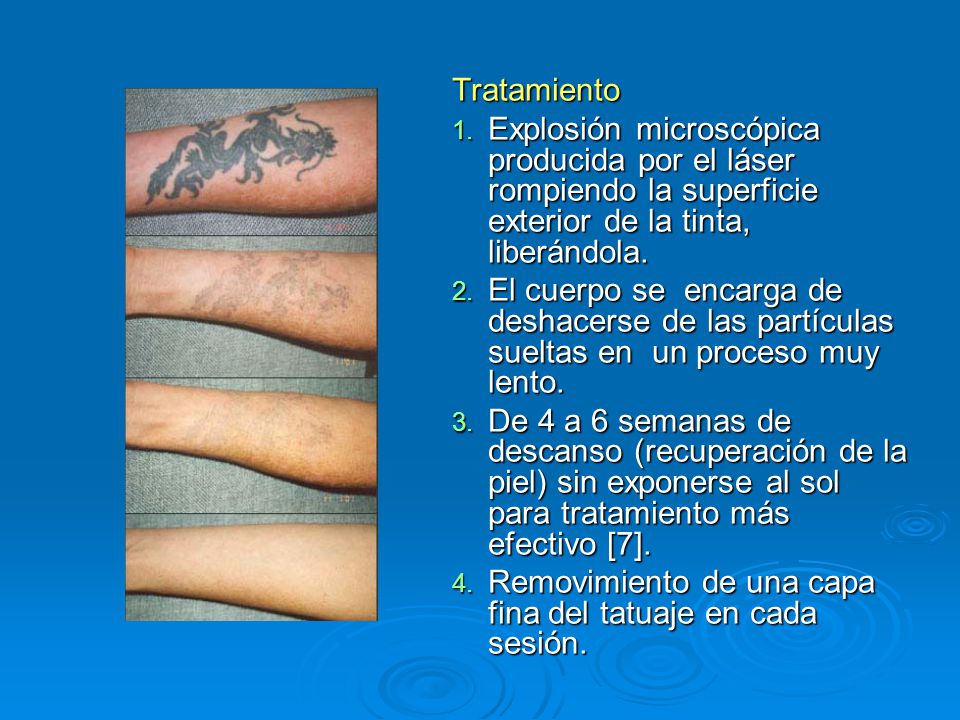 Tratamiento

1. Explosión microscópica producida por el láser rompiendo la superficie exterior de la tinta, liberándola.
2. El cuerpo se encarga de deshacerse de las partículas sueltas en un proceso muy lento.
3. De 4 a 6 semanas de descanso (recuperación de la piel) sin exponerse al sol para tratamiento más efectivo [7].
4. Removimiento de una capa fina del tatuaje en cada sesión.